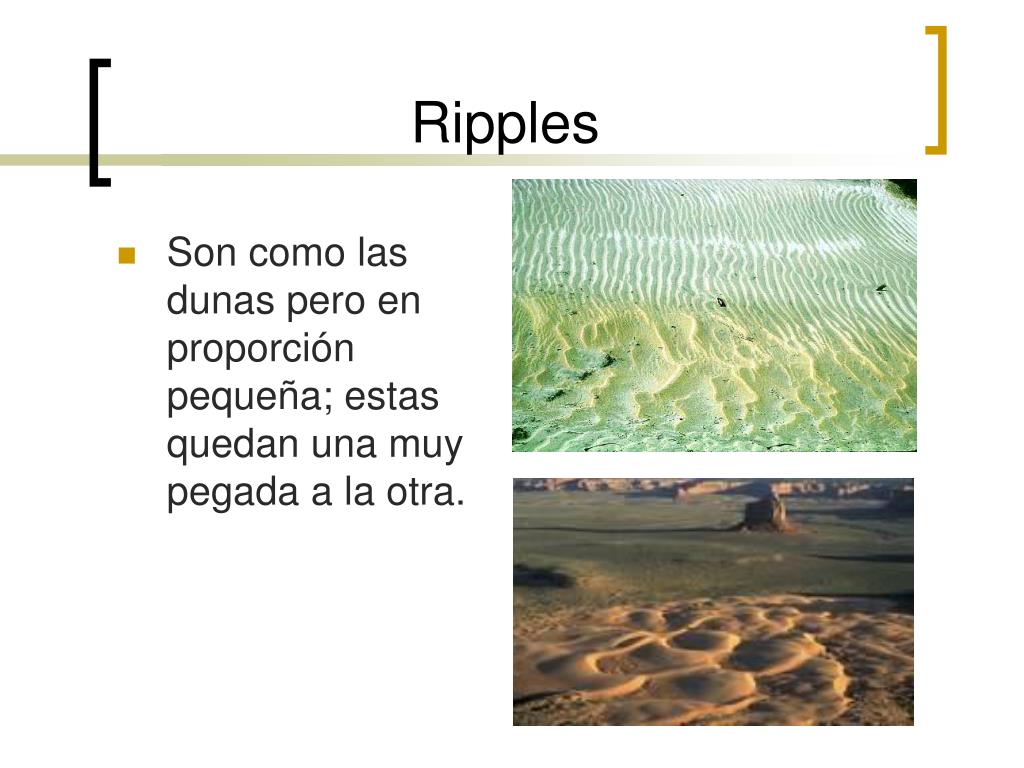 Ripples

Son como las dunas pero en proporción pequeña; estas quedan una muy pegada a la otra.